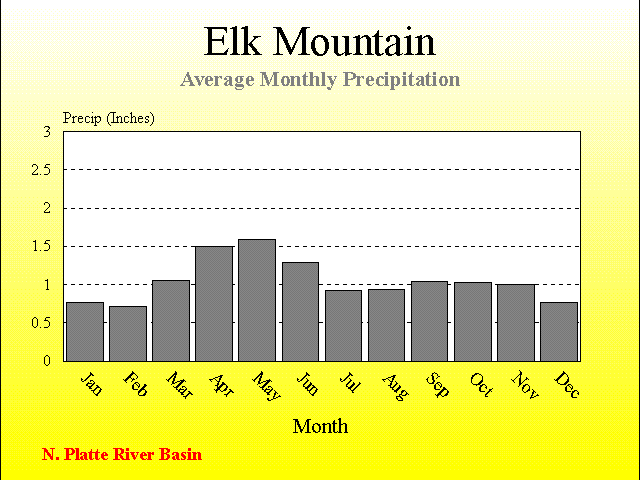 Elk Mountain

Average Monthly Precipitation

Precip (Inches)

3
2.5
2
1.5
1
0.5
0

Jan Feb Mar Apr May Jun Jul Aug Sep Oct Nov Dec

Month

N. Platte River Basin